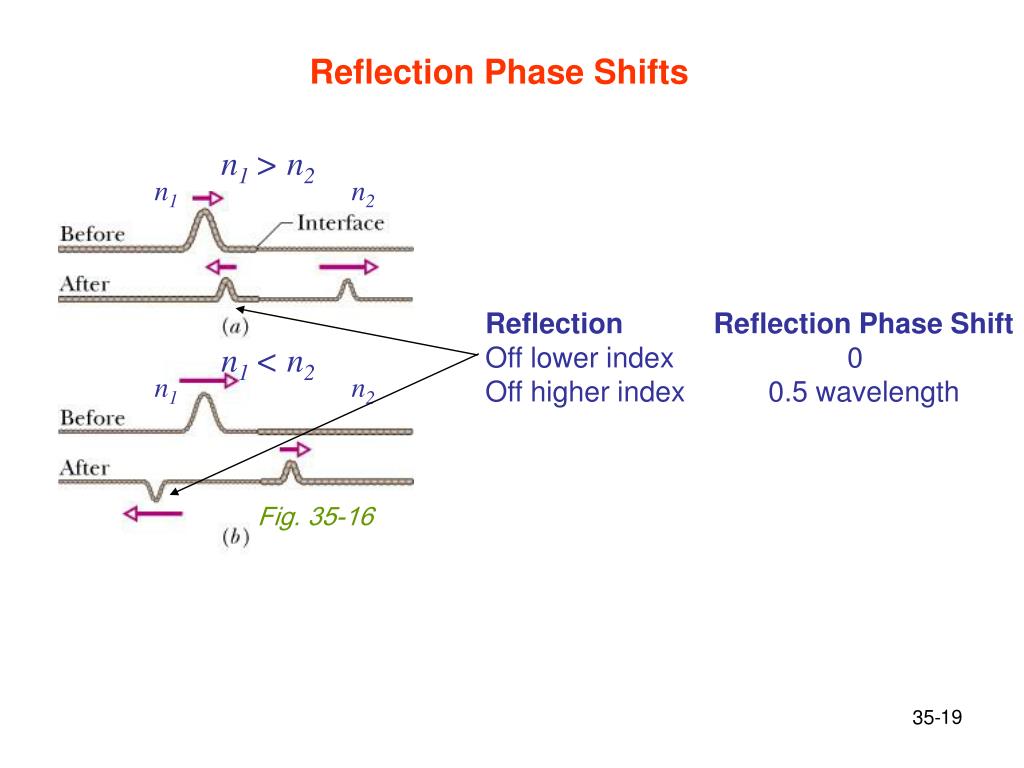 Reflection Phase Shifts

$n_1 > n_2$

$n_1$

$n_2$

Before

Interface

After

(a)

$n_1 < n_2$

$n_1$

$n_2$

Before

After

(b)

Fig. 35-16

| Reflection | Reflection Phase Shift |
|---|---|
| Off lower index | 0 |
| Off higher index | 0.5 wavelength |

35-19